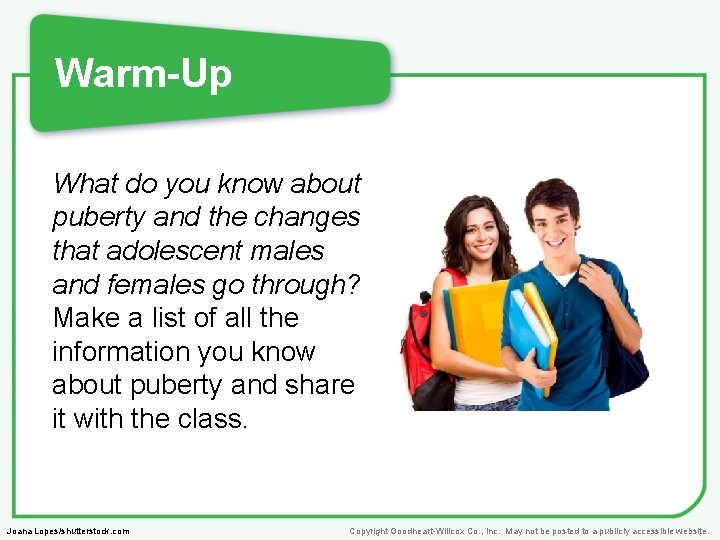 Warm-Up

What do you know about puberty and the changes that adolescent males and females go through? Make a list of all the information you know about puberty and share it with the class.

Joana Lopes/shutterstock.com

Copyright Goodheart-Willcox Co., Inc. May not be posted to a publicly accessible website.